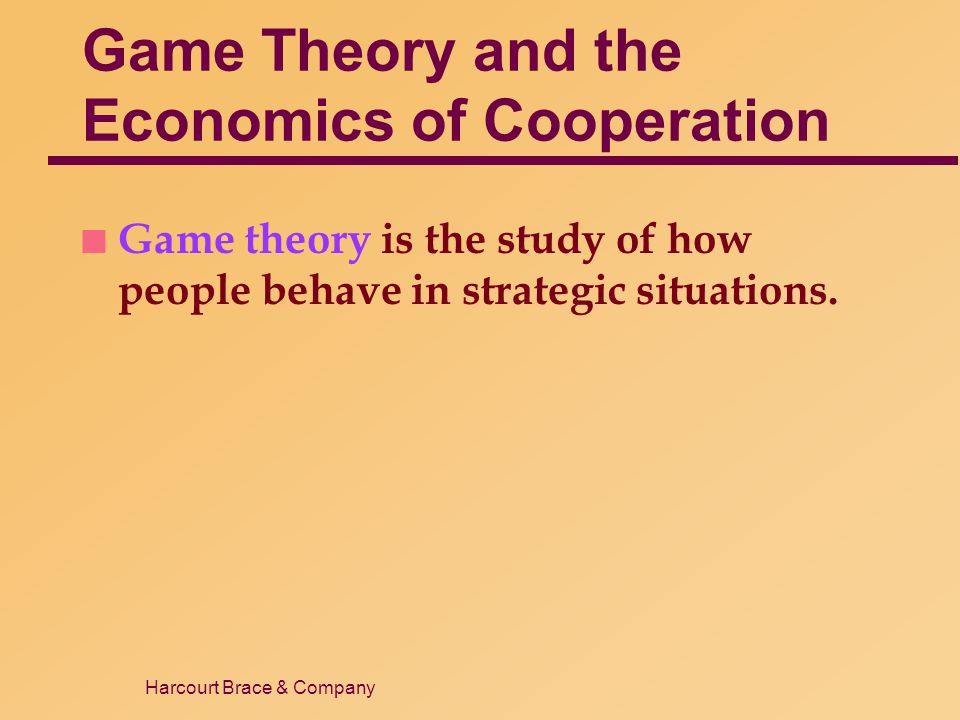 Game Theory and the Economics of Cooperation

Game theory is the study of how people behave in strategic situations.

Harcourt Brace & Company